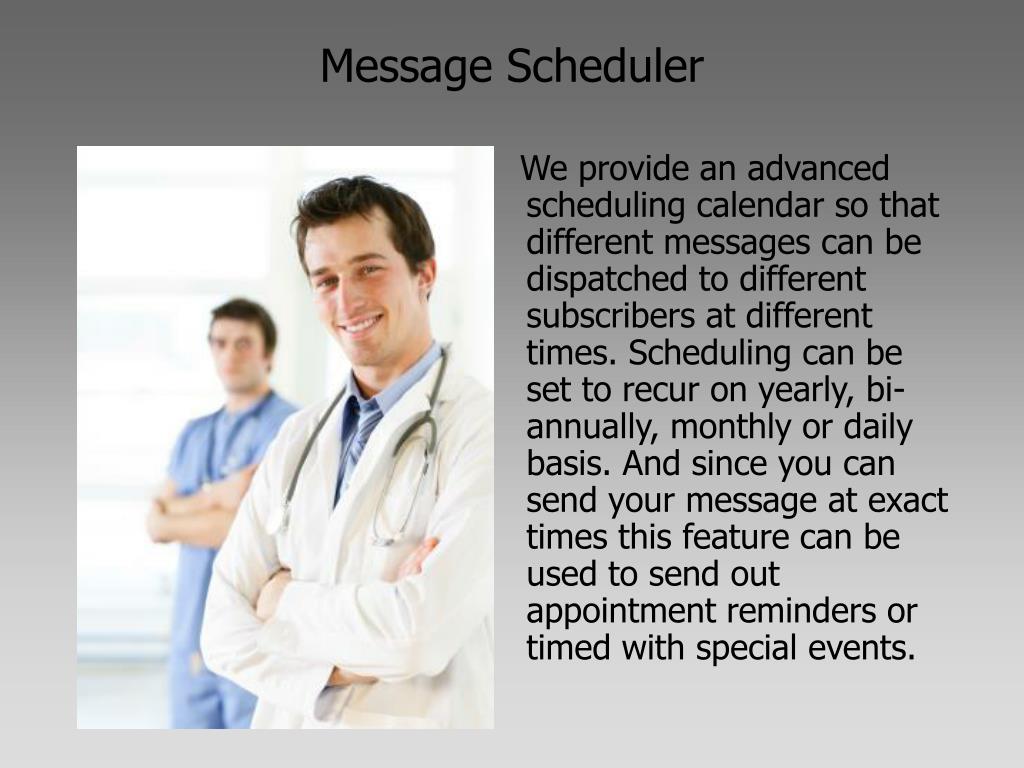 Message Scheduler

We provide an advanced scheduling calendar so that different messages can be dispatched to different subscribers at different times. Scheduling can be set to recur on yearly, bi-annually, monthly or daily basis. And since you can send your message at exact times this feature can be used to send out appointment reminders or timed with special events.